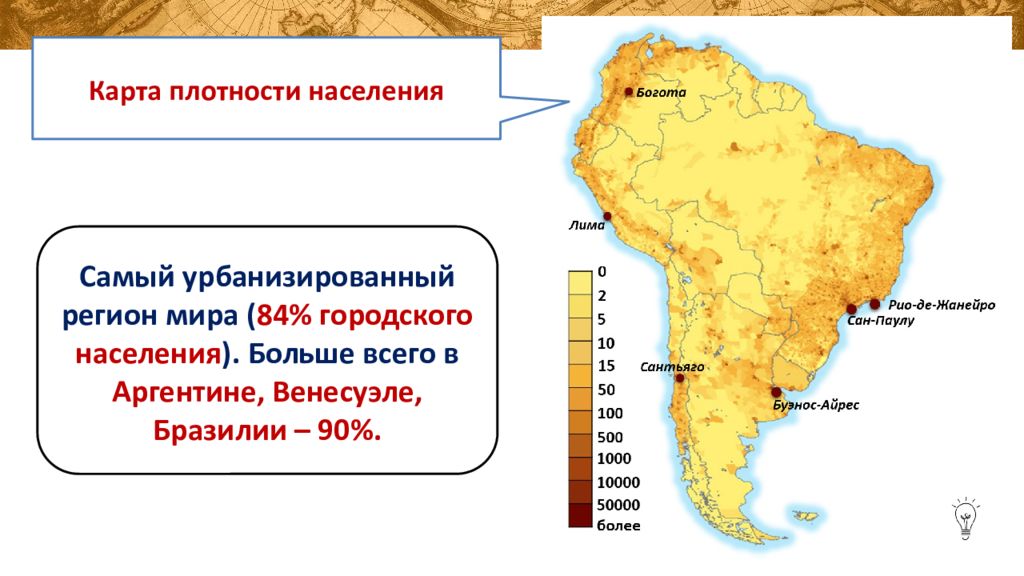 Карта плотности населения

Самый урбанизированный регион мира (84% городского населения). Больше всего в Аргентине, Венесуэле, Бразилии – 90%.

Богота

Лима

Рио-де-Жанейро

Сан-Паулу

Сантьяго

Буэнос-Айрес

0
2
5
10
15
50
100
500
1000
10000
50000
более